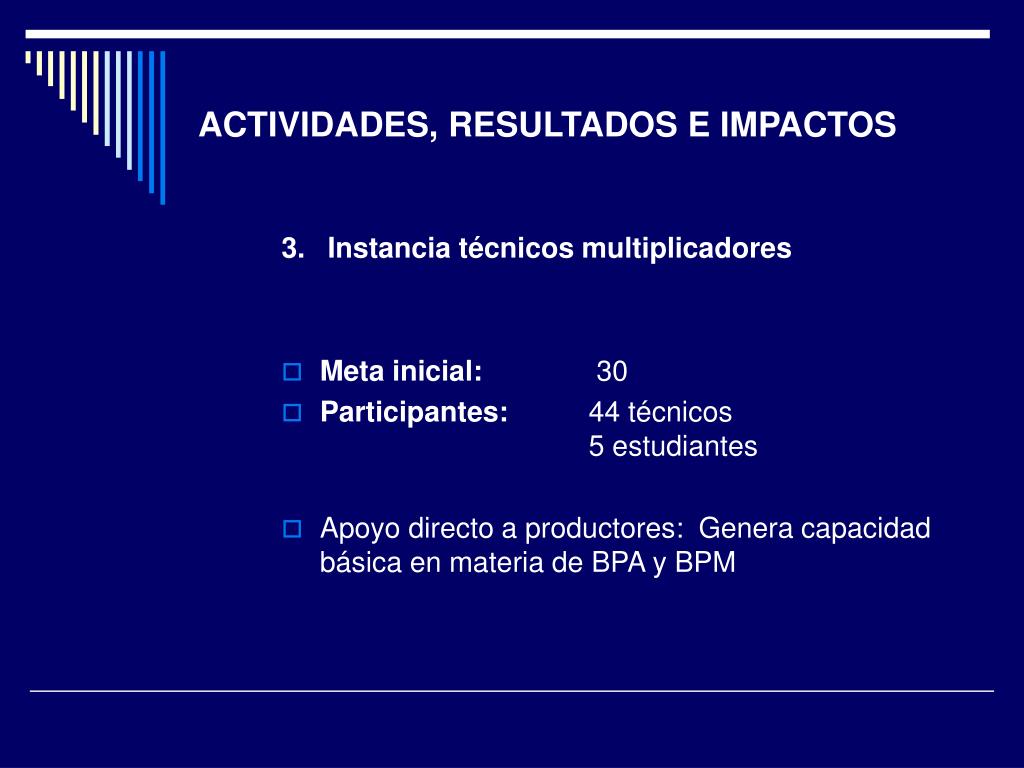 ACTIVIDADES, RESULTADOS E IMPACTOS

3. Instancia técnicos multiplicadores

Meta inicial: 30

Participantes: 44 técnicos
5 estudiantes

Apoyo directo a productores: Genera capacidad básica en materia de BPA y BPM